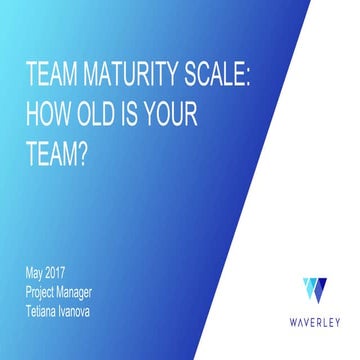 TEAM MATURITY SCALE: HOW OLD IS YOUR TEAM?

May 2017
Project Manager
Tetiana Ivanova

WAVERLEY